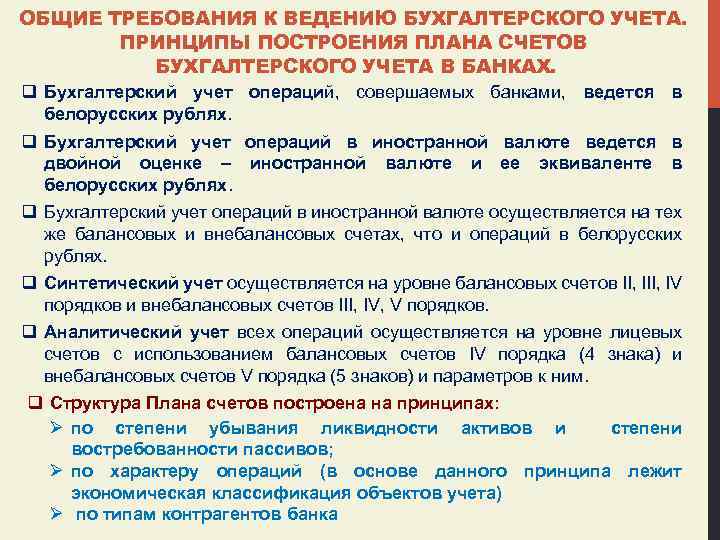 ОБЩИЕ ТРЕБОВАНИЯ К ВЕДЕНИЮ БУХГАЛТЕРСКОГО УЧЕТА. ПРИНЦИПЫ ПОСТРОЕНИЯ ПЛАНА СЧЕТОВ БУХГАЛТЕРСКОГО УЧЕТА В БАНКАХ.

❑ Бухгалтерский учет операций, совершаемых банками, ведется в белорусских рублях.

❑ Бухгалтерский учет операций в иностранной валюте ведется в двойной оценке – иностранной валюте и ее эквиваленте в белорусских рублях.

❑ Бухгалтерский учет операций в иностранной валюте осуществляется на тех же балансовых и внебалансовых счетах, что и операций в белорусских рублях.

❑ Синтетический учет осуществляется на уровне балансовых счетов II, III, IV порядков и внебалансовых счетов III, IV, V порядков.

❑ Аналитический учет всех операций осуществляется на уровне лицевых счетов с использованием балансовых счетов IV порядка (4 знака) и внебалансовых счетов V порядка (5 знаков) и параметров к ним.

❑ Структура Плана счетов построена на принципах:

➢ по степени убывания ликвидности активов и степени востребованности пассивов;

➢ по характеру операций (в основе данного принципа лежит экономическая классификация объектов учета)

➢ по типам контрагентов банка